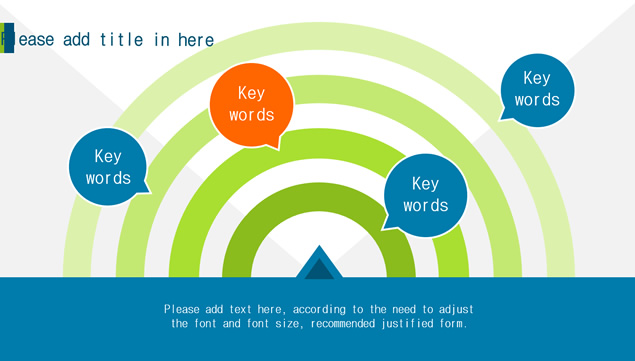 Please add title in here

Key words

Key words

Key words

Key words

Please add text here, according to the need to adjust the font and font size, recommended justified form.